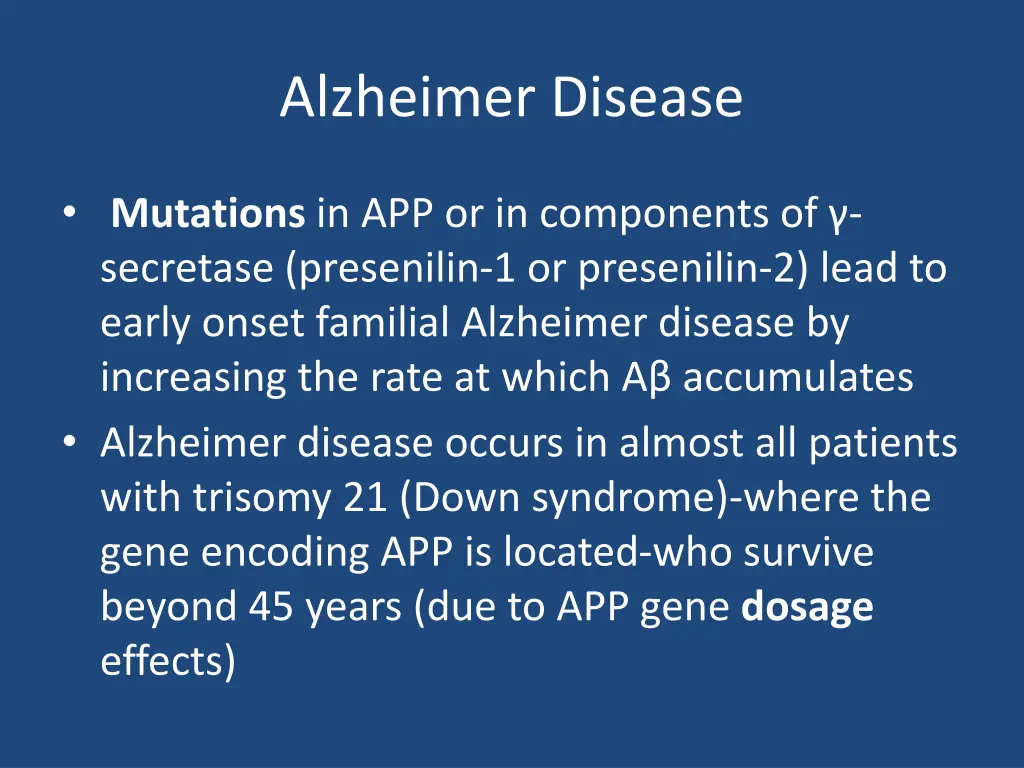 Alzheimer Disease

• Mutations in APP or in components of γ-secretase (presenilin-1 or presenilin-2) lead to early onset familial Alzheimer disease by increasing the rate at which Aβ accumulates

• Alzheimer disease occurs in almost all patients with trisomy 21 (Down syndrome)-where the gene encoding APP is located-who survive beyond 45 years (due to APP gene dosage effects)